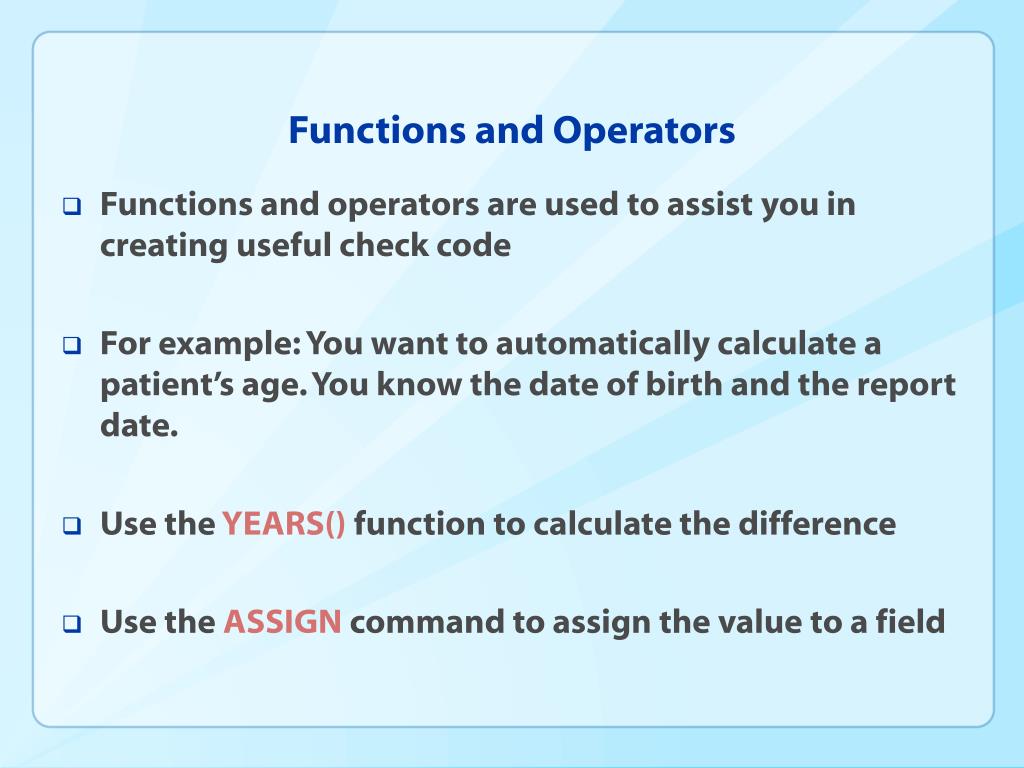 Functions and Operators

❑ Functions and operators are used to assist you in creating useful check code

❑ For example: You want to automatically calculate a patient's age. You know the date of birth and the report date.

❑ Use the YEARS() function to calculate the difference

❑ Use the ASSIGN command to assign the value to a field